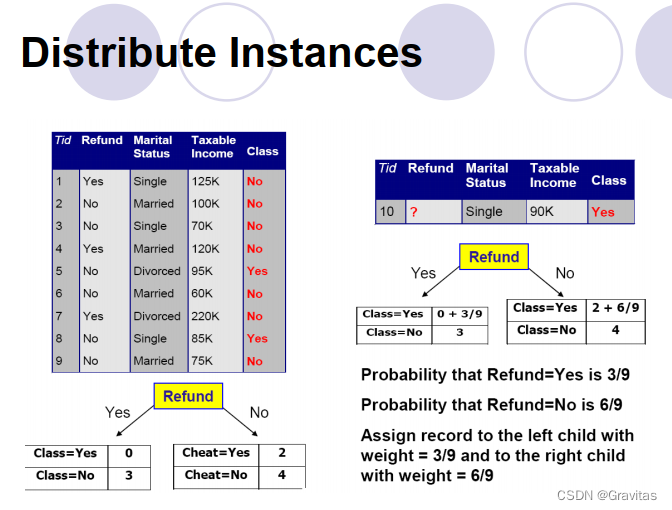 Distribute Instances

| Tid | Refund | Marital Status | Taxable Income | Class |
|---|---|---|---|---|
| 1 | Yes | Single | 125K | No |
| 2 | No | Married | 100K | No |
| 3 | No | Single | 70K | No |
| 4 | Yes | Married | 120K | No |
| 5 | No | Divorced | 95K | Yes |
| 6 | No | Married | 60K | No |
| 7 | Yes | Divorced | 220K | No |
| 8 | No | Single | 85K | Yes |
| 9 | No | Married | 75K | No |

Refund

Yes

No

| Class=Yes | 0 |
|---|---|
| Class=No | 3 |

| Cheat=Yes | 2 |
|---|---|
| Cheat=No | 4 |

| Tid | Refund | Marital Status | Taxable Income | Class |
|---|---|---|---|---|
| 10 | ? | Single | 90K | Yes |

Refund

Yes

No

| Class=Yes | 0 + 3/9 |
|---|---|
| Class=No | 3 |

| Class=Yes | 2 + 6/9 |
|---|---|
| Class=No | 4 |

Probability that Refund=Yes is 3/9

Probability that Refund=No is 6/9

Assign record to the left child with weight = 3/9 and to the right child with weight = 6/9

CSDN @Gravitas